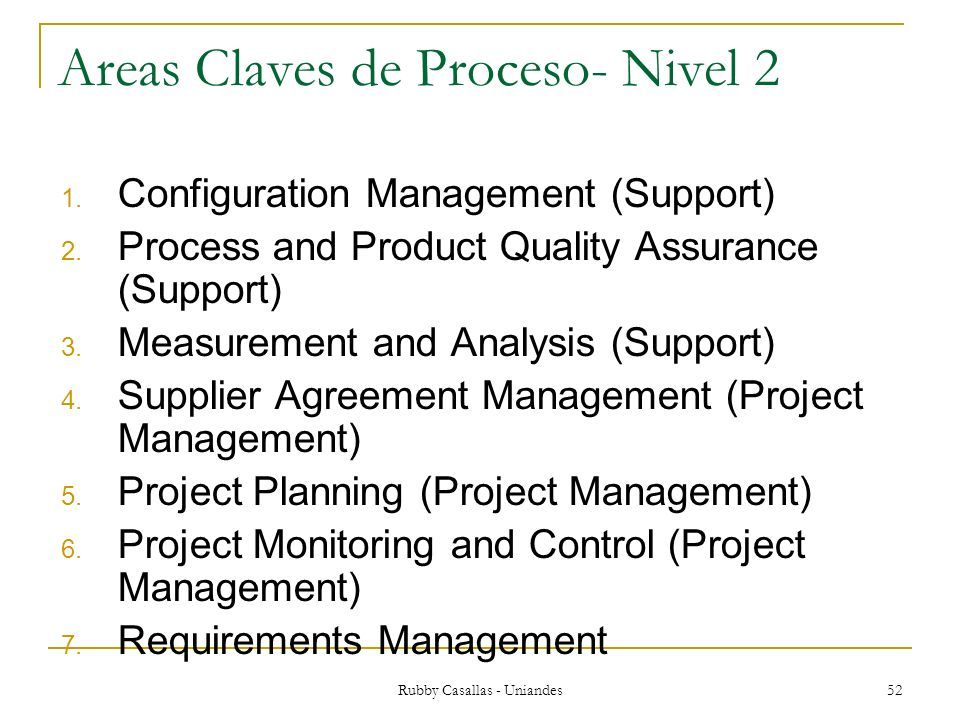 Areas Claves de Proceso- Nivel 2

1. Configuration Management (Support)
2. Process and Product Quality Assurance (Support)
3. Measurement and Analysis (Support)
4. Supplier Agreement Management (Project Management)
5. Project Planning (Project Management)
6. Project Monitoring and Control (Project Management)
7. Requirements Management

Rubby Casallas - Uniandes

52